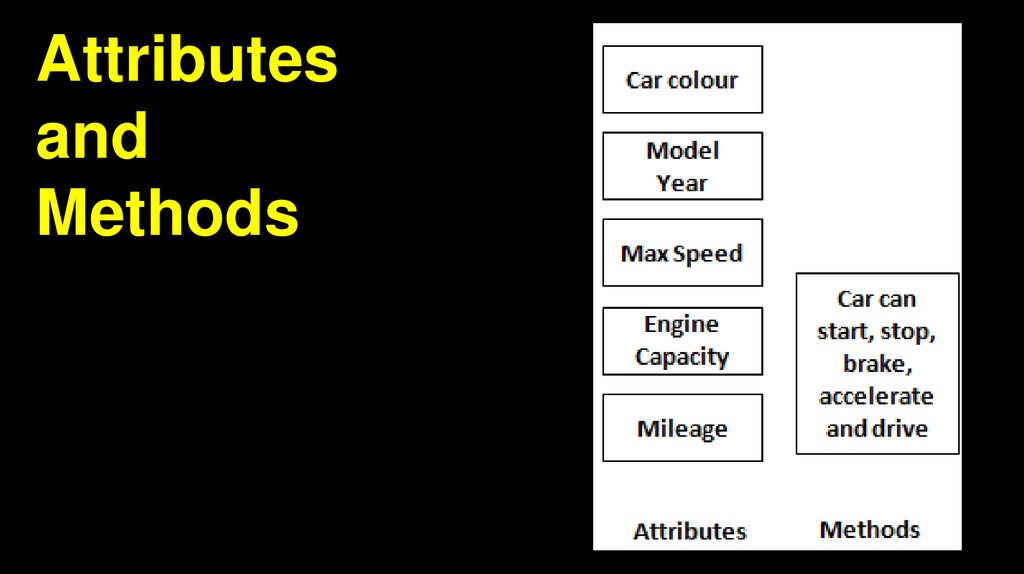 Attributes and Methods

Car colour

Model Year

Max Speed

Engine Capacity

Mileage

Car can start, stop, brake, accelerate and drive

Attributes

Methods